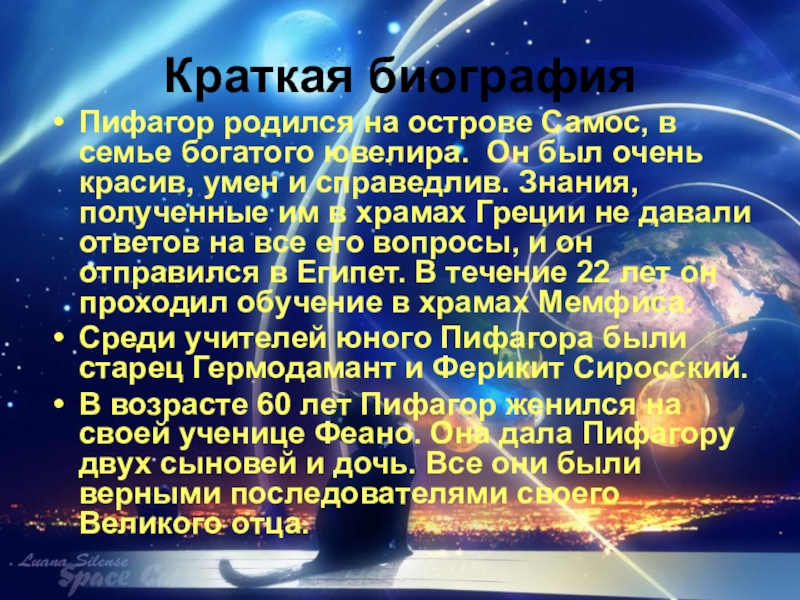 Краткая биография

• Пифагор родился на острове Самос, в семье богатого ювелира. Он был очень красив, умен и справедлив. Знания, полученные им в храмах Греции не давали ответов на все его вопросы, и он отправился в Египет. В течение 22 лет он проходил обучение в храмах Мемфиса.
• Среди учителей юного Пифагора были старец Гермодамант и Ферикит Сиросский.
• В возрасте 60 лет Пифагор женился на своей ученице Феано. Она дала Пифагору двух сыновей и дочь. Все они были верными последователями своего Великого отца.

Luana Silense
Space Cat